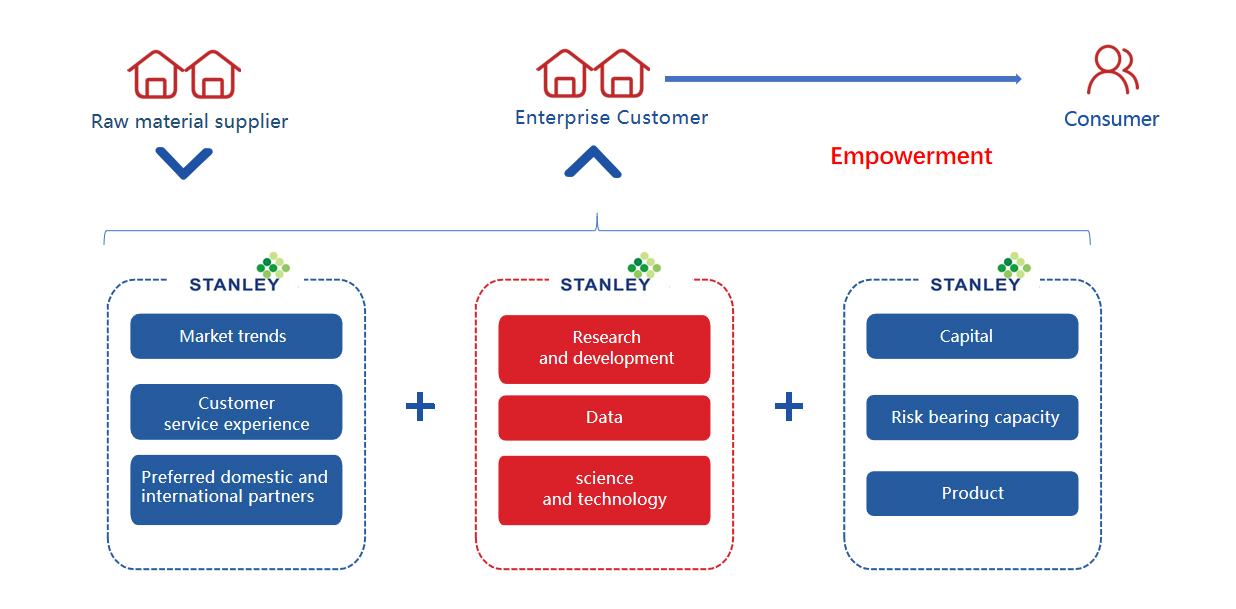 Raw material supplier

Enterprise Customer

Consumer

Empowerment

STANLEY

Market trends

Customer service experience

Preferred domestic and international partners

+

STANLEY

Research and development

Data

science and technology

+

STANLEY

Capital

Risk bearing capacity

Product